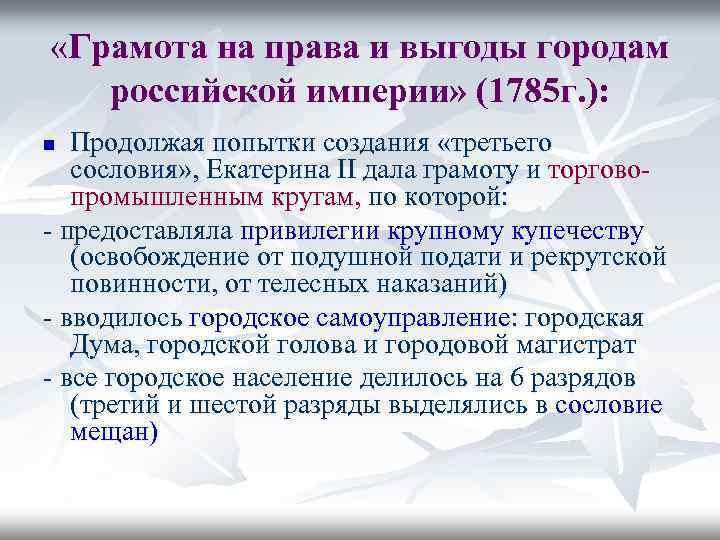 «Грамота на права и выгоды городам российской империи» (1785г.):

Продолжая попытки создания «третьего сословия», Екатерина II дала грамоту и торгово-промышленным кругам, по которой:

- предоставляла привилегии крупному купечеству (освобождение от подушной подати и рекрутской повинности, от телесных наказаний)

- вводилось городское самоуправление: городская Дума, городской голова и городовой магистрат

- все городское население делилось на 6 разрядов (третий и шестой разряды выделялись в сословие мещан)